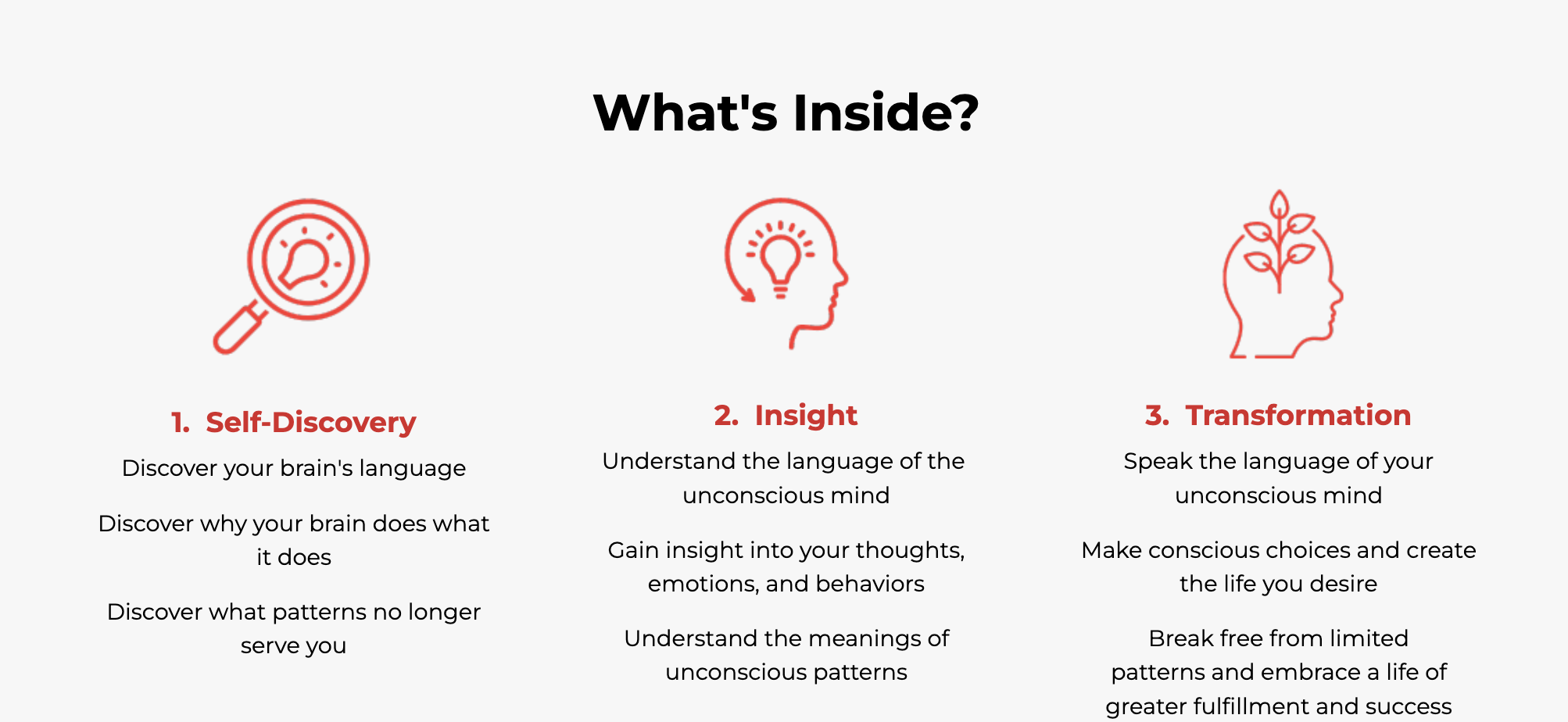 What's Inside?

1. Self-Discovery

Discover your brain's language

Discover why your brain does what it does

Discover what patterns no longer serve you

2. Insight

Understand the language of the unconscious mind

Gain insight into your thoughts, emotions, and behaviors

Understand the meanings of unconscious patterns

3. Transformation

Speak the language of your unconscious mind

Make conscious choices and create the life you desire

Break free from limited patterns and embrace a life of greater fulfillment and success